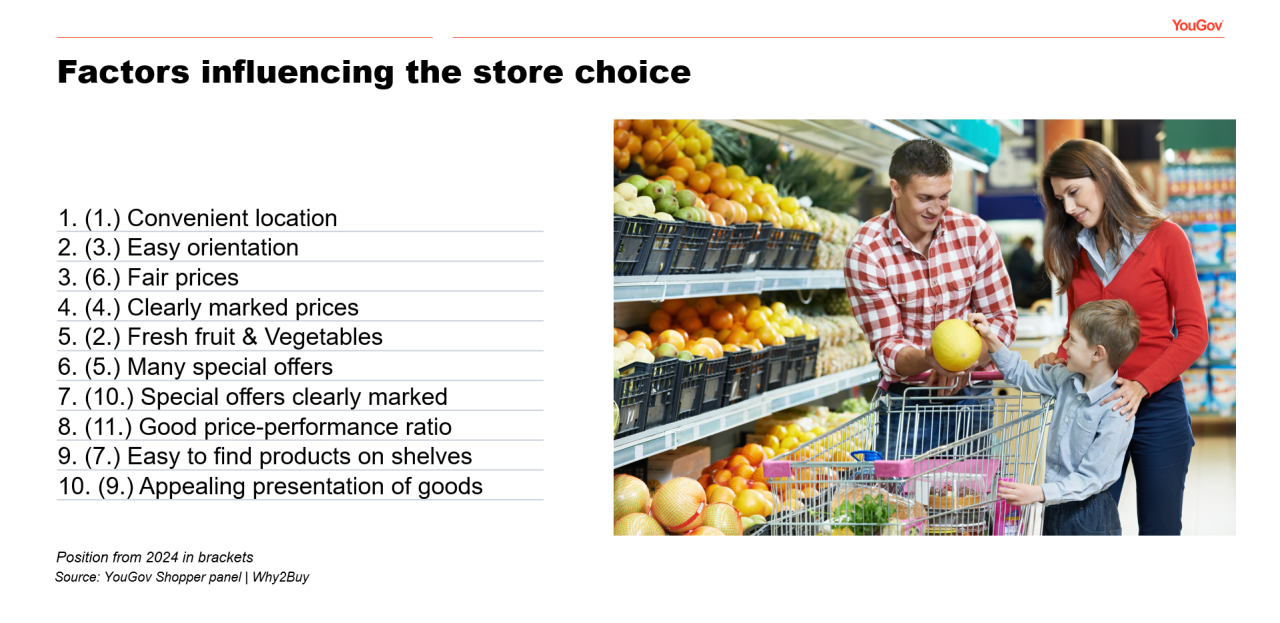 YouGov

Factors influencing the store choice

1. (1.) Convenient location
2. (3.) Easy orientation
3. (6.) Fair prices
4. (4.) Clearly marked prices
5. (2.) Fresh fruit & Vegetables
6. (5.) Many special offers
7. (10.) Special offers clearly marked
8. (11.) Good price-performance ratio
9. (7.) Easy to find products on shelves
10. (9.) Appealing presentation of goods

Position from 2024 in brackets
Source: YouGov Shopper panel | Why2Buy